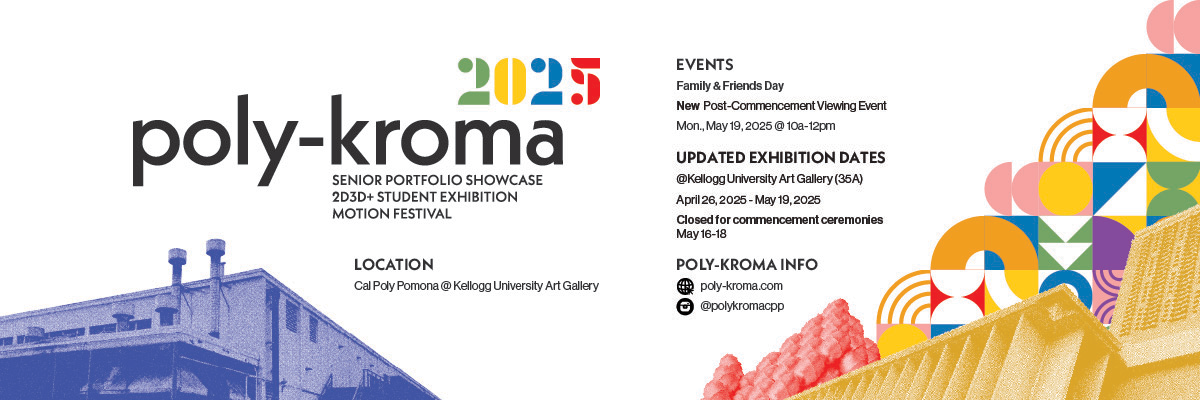 2025
poly-kroma
SENIOR PORTFOLIO SHOWCASE
2D3D+ STUDENT EXHIBITION
MOTION FESTIVAL

LOCATION
Cal Poly Pomona @ Kellogg University Art Gallery

EVENTS
Family & Friends Day
New Post-Commencement Viewing Event
Mon., May 19, 2025 @ 10a-12pm

UPDATED EXHIBITION DATES
@Kellogg University Art Gallery (35A)
April 26, 2025 - May 19, 2025
Closed for commencement ceremonies May 16-18

POLY-KROMA INFO
poly-kroma.com
@polykromacpp